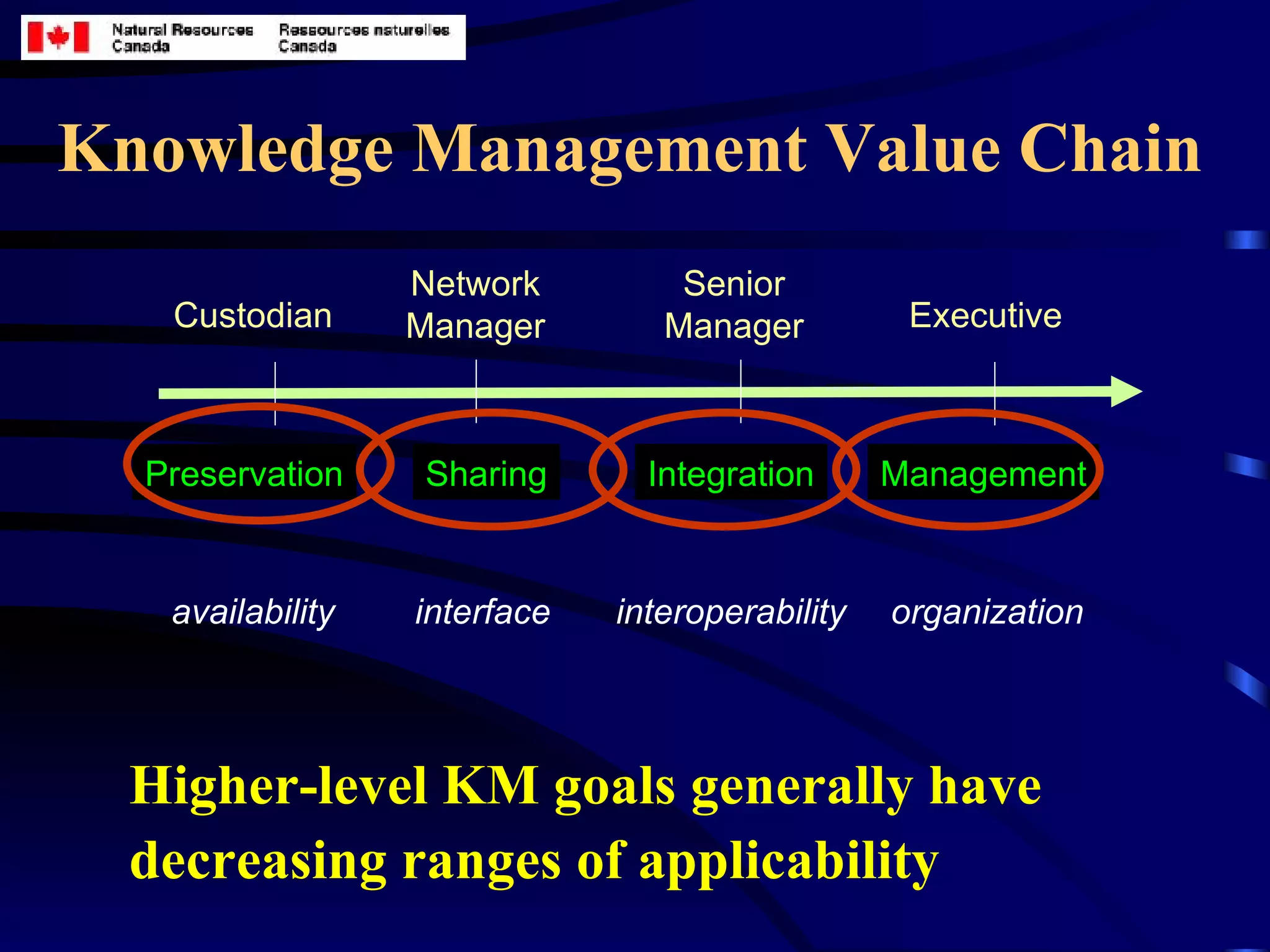 Natural Resources Canada

Ressources naturelles Canada

Knowledge Management Value Chain

Custodian

Network Manager

Senior Manager

Executive

Preservation

Sharing

Integration

Management

availability

interface

interoperability

organization

Higher-level KM goals generally have decreasing ranges of applicability